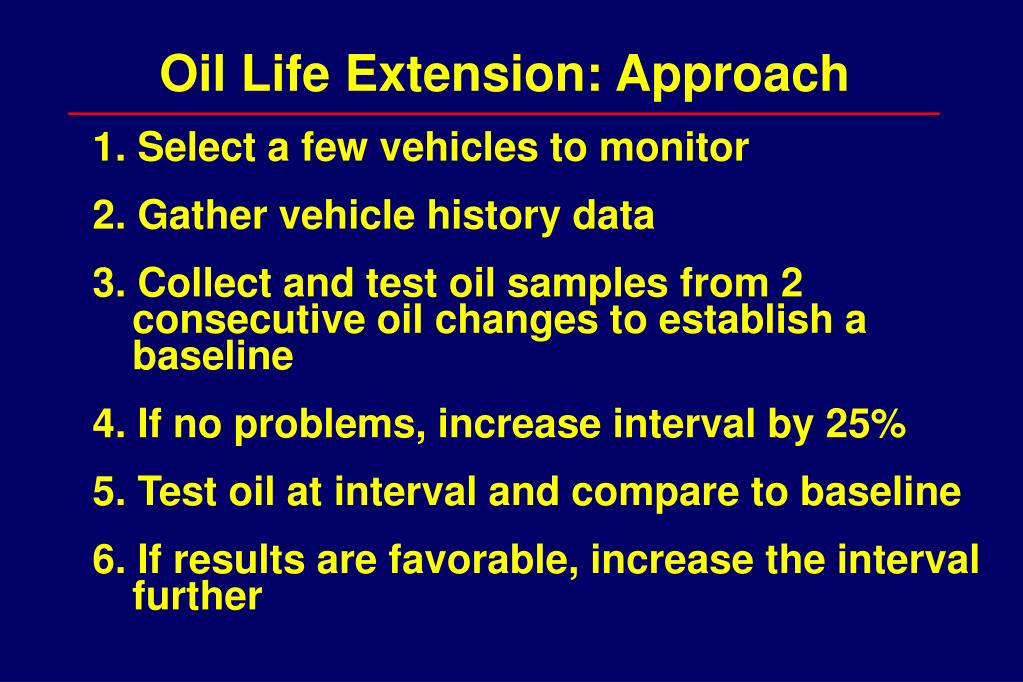 Oil Life Extension: Approach

1. Select a few vehicles to monitor

2. Gather vehicle history data

3. Collect and test oil samples from 2 consecutive oil changes to establish a baseline

4. If no problems, increase interval by 25%

5. Test oil at interval and compare to baseline

6. If results are favorable, increase the interval further